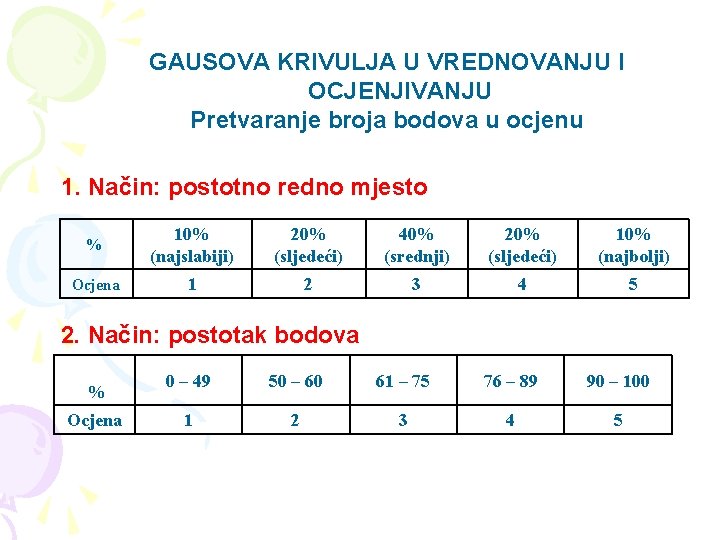 GAUSOVA KRIVULJA U VREDNOVANJU I OCJENJIVANJU
Pretvaranje broja bodova u ocjenu

1. Način: postotno redno mjesto

| % | 10% (najslabiji) | 20% (sljedeći) | 40% (srednji) | 20% (sljedeći) | 10% (najbolji) |
|---|---|---|---|---|---|
| Ocjena | 1 | 2 | 3 | 4 | 5 |

2. Način: postotak bodova

| % | 0 – 49 | 50 – 60 | 61 – 75 | 76 – 89 | 90 – 100 |
|---|---|---|---|---|---|
| Ocjena | 1 | 2 | 3 | 4 | 5 |